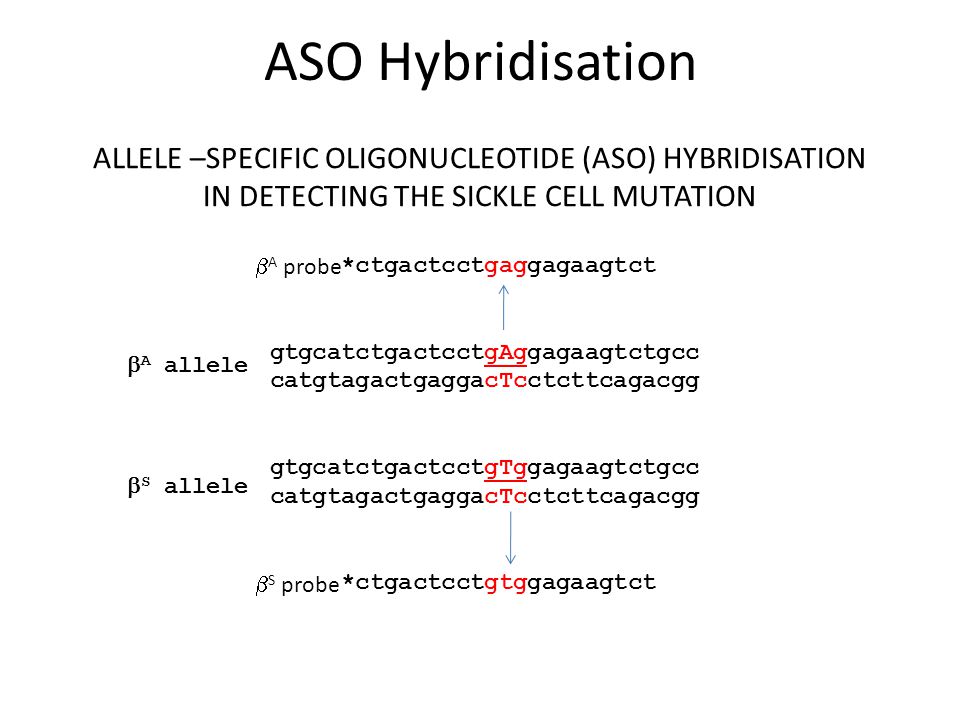 ASO Hybridisation

ALLELE –SPECIFIC OLIGONUCLEOTIDE (ASO) HYBRIDISATION IN DETECTING THE SICKLE CELL MUTATION

$\beta^A$ probe*ctgactcctgaggagaagtct

$\beta^A$ allele gtgcatctgactcctgAggagaagtctgcc
catgtagactgaggacTcctcttcagacgg

$\beta^S$ allele gtgcatctgactcctgTggagaagtctgcc
catgtagactgaggacTcctcttcagacgg

$\beta^S$ probe*ctgactcctgtggagaagtct